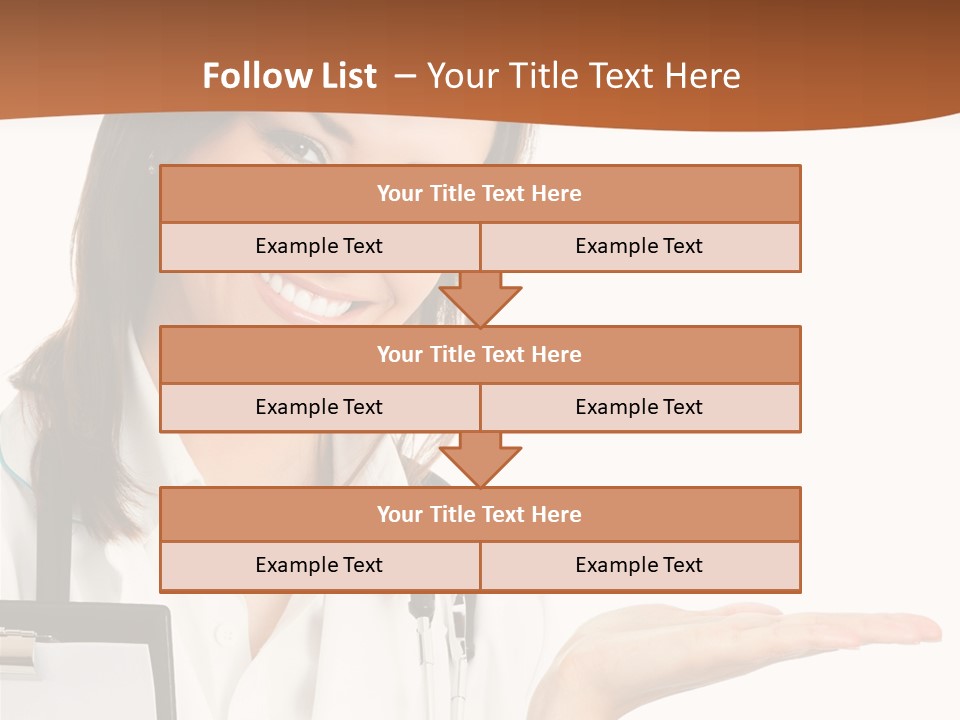 Follow List – Your Title Text Here

Your Title Text Here

Example Text

Example Text

Your Title Text Here

Example Text

Example Text

Your Title Text Here

Example Text

Example Text